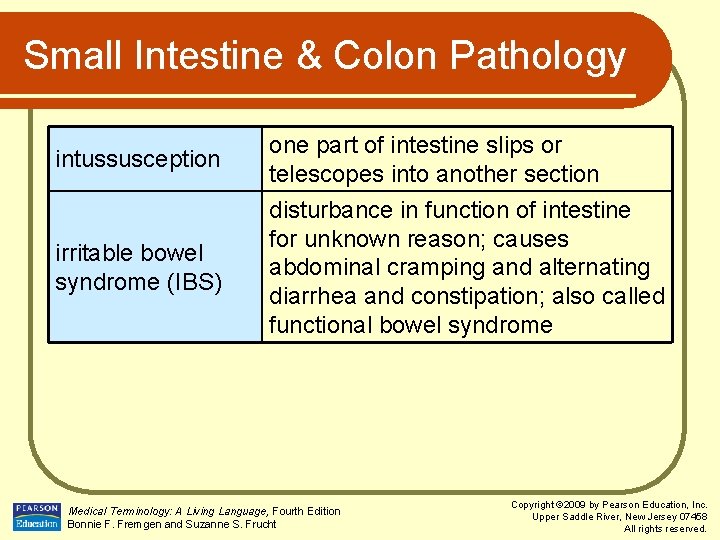 Small Intestine & Colon Pathology

| intussusception | one part of intestine slips or telescopes into another section |
|---|---|
| irritable bowel syndrome (IBS) | disturbance in function of intestine for unknown reason; causes abdominal cramping and alternating diarrhea and constipation; also called functional bowel syndrome |

PEARSON Education

Medical Terminology: A Living Language, Fourth Edition
Bonnie F. Fremgen and Suzanne S. Frucht

Copyright ©2009 by Pearson Education, Inc.
Upper Saddle River, New Jersey 07458
All rights reserved.